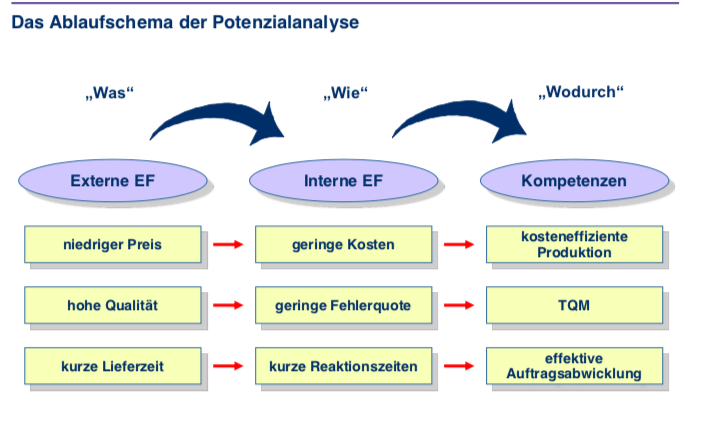 Das Ablaufschema der Potenzialanalyse

„Was“

„Wie“

„Wodurch“

Externe EF

Interne EF

Kompetenzen

niedriger Preis

geringe Kosten

kosteneffiziente Produktion

hohe Qualität

geringe Fehlerquote

TQM

kurze Lieferzeit

kurze Reaktionszeiten

effektive Auftragsabwicklung